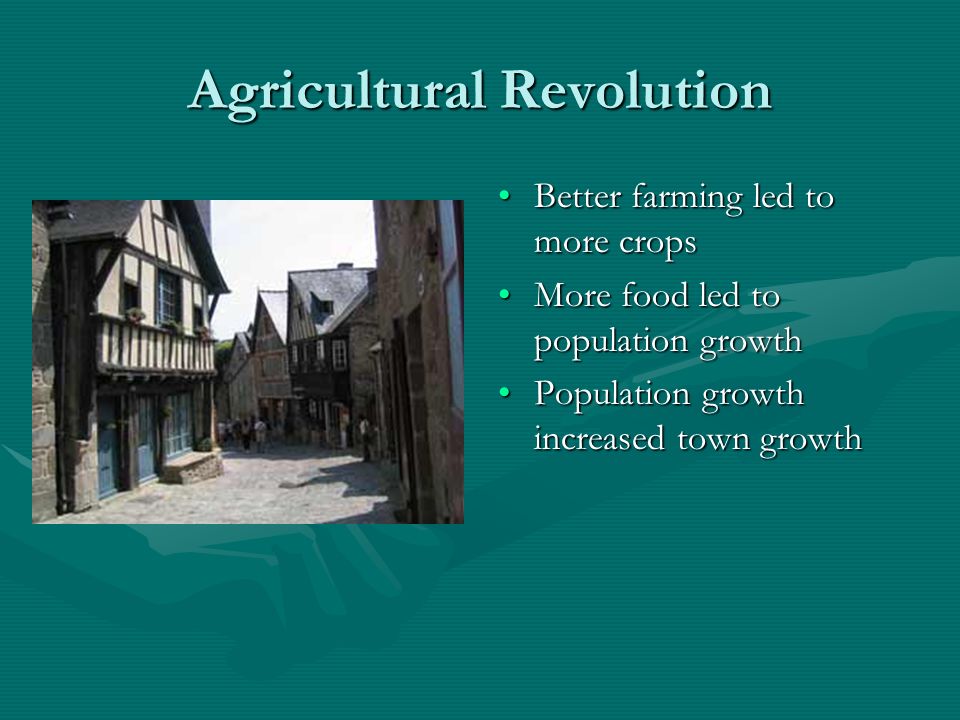 Agricultural Revolution

• Better farming led to more crops
• More food led to population growth
• Population growth increased town growth